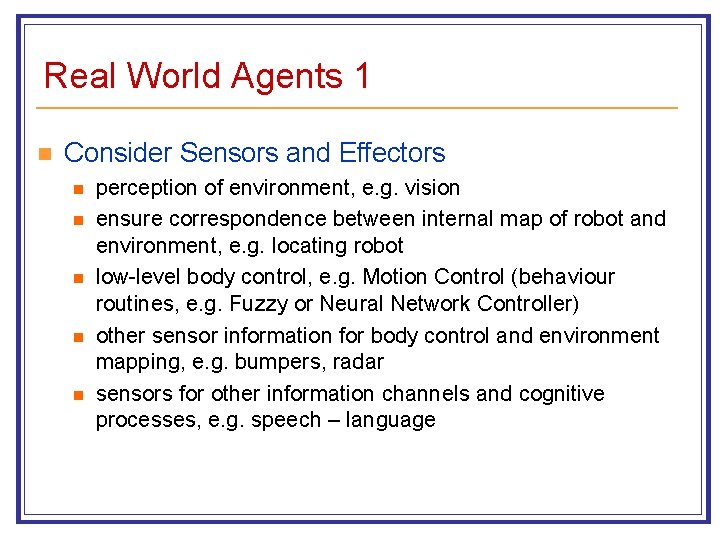 Real World Agents 1

Consider Sensors and Effectors

perception of environment, e.g. vision

ensure correspondence between internal map of robot and environment, e.g. locating robot

low-level body control, e.g. Motion Control (behaviour routines, e.g. Fuzzy or Neural Network Controller)

other sensor information for body control and environment mapping, e.g. bumpers, radar

sensors for other information channels and cognitive processes, e.g. speech – language